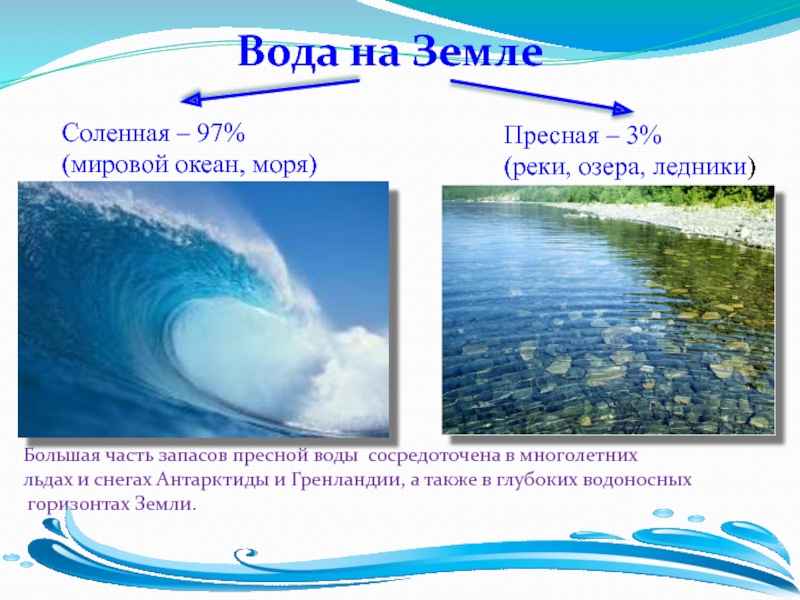 Вода на Земле

Соленная – 97%
(мировой океан, моря)

Пресная – 3%
(реки, озера, ледники)

Большая часть запасов пресной воды сосредоточена в многолетних льдах и снегах Антарктиды и Гренландии, а также в глубоких водоносных горизонтах Земли.